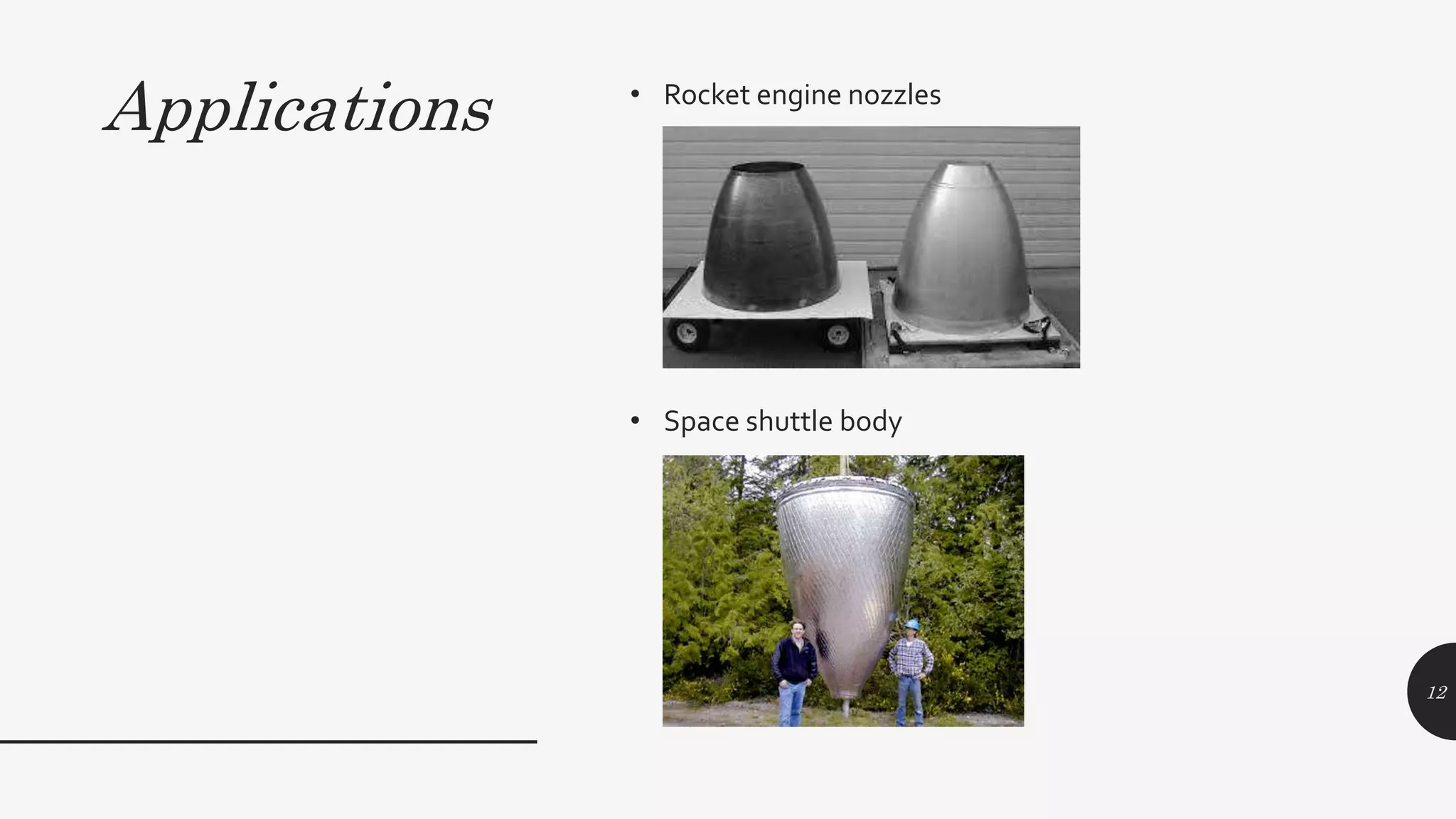 Applications

• Rocket engine nozzles

• Space shuttle body

12